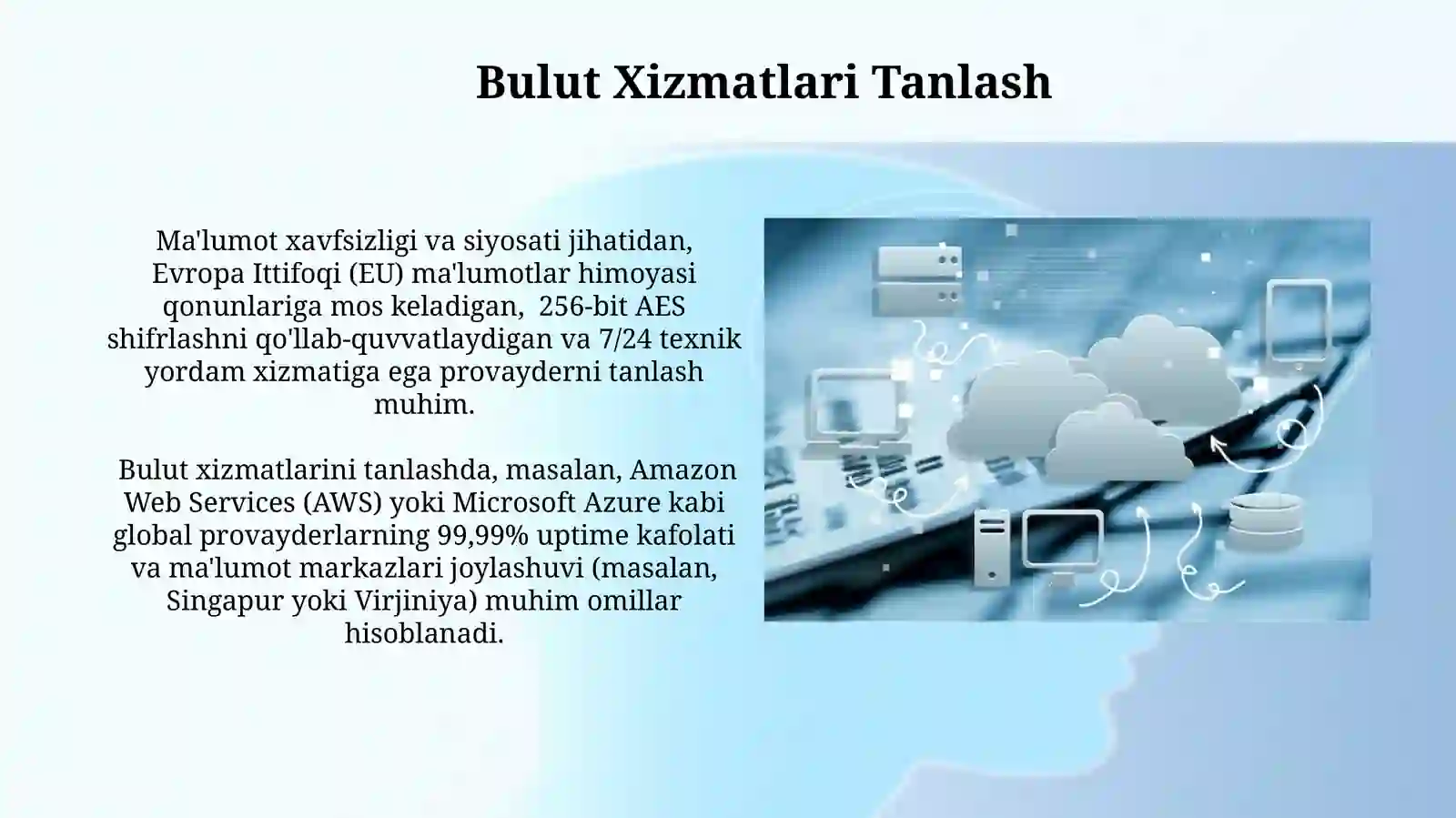 Bulut Xizmatlari Tanlash

Ma'lumot xavfsizligi va siyosati jihatidan, Evropa Ittifoqi (EU) ma'lumotlar himoyasi qonunlariga mos keladigan,  256-bit AES shifrlashni qo'llab-quvvatlaydigan va 7/24 texnik yordam xizmatiga ega provayderni tanlash muhim.

Bulut xizmatlarini tanlashda, masalan, Amazon Web Services (AWS) yoki Microsoft Azure kabi global provayderlarning 99,99% uptime kafolati va ma'lumot markazlari joylashuvi (masalan, Singapur yoki Virjiniya) muhim omillar hisoblanadi.